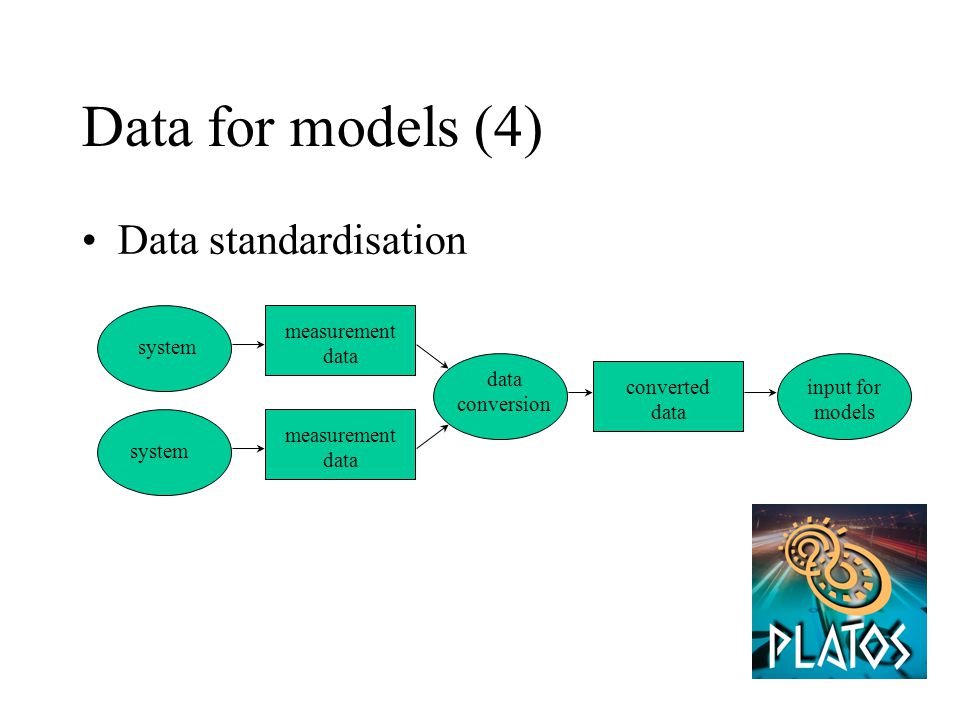 Data for models (4)

• Data standardisation

system

measurement data

system

measurement data

data conversion

converted data

input for models

PLATOS